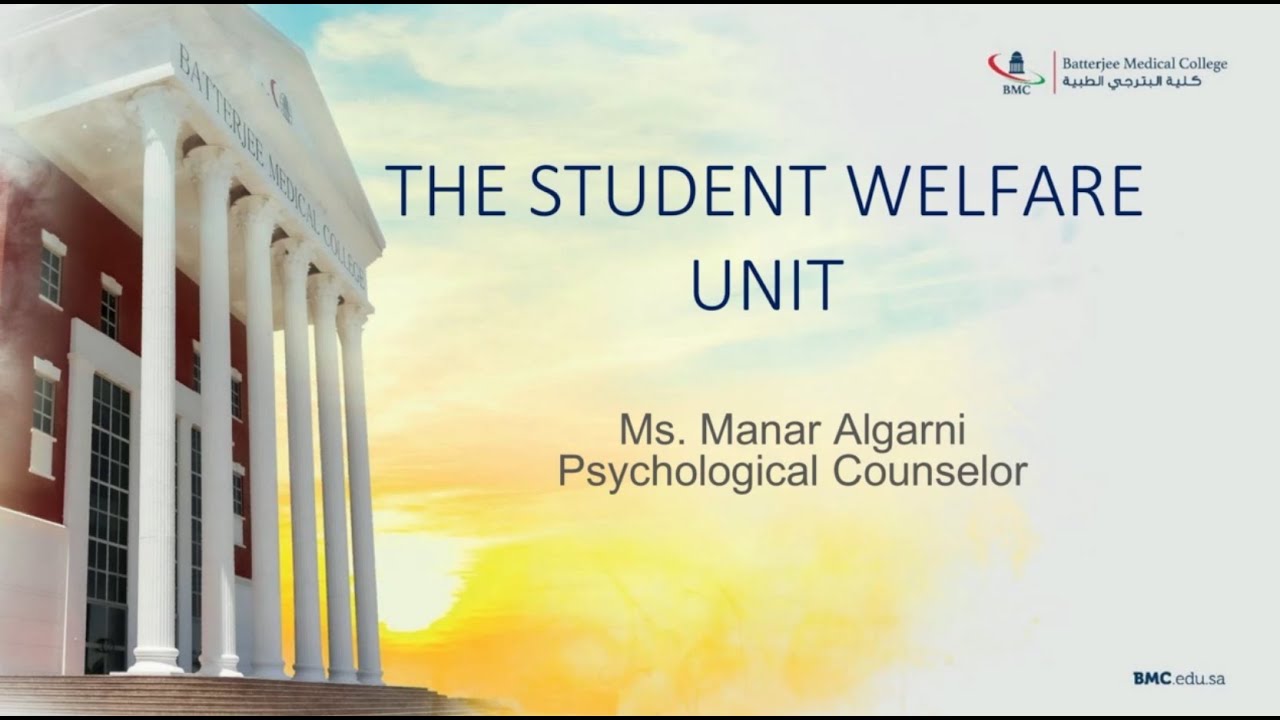 BATTERJEE MEDICAL COLLEGE

BMC Batterjee Medical College
كلية البترجي الطبية

THE STUDENT WELFARE UNIT

Ms. Manar Algarni
Psychological Counselor

BMC.edu.sa